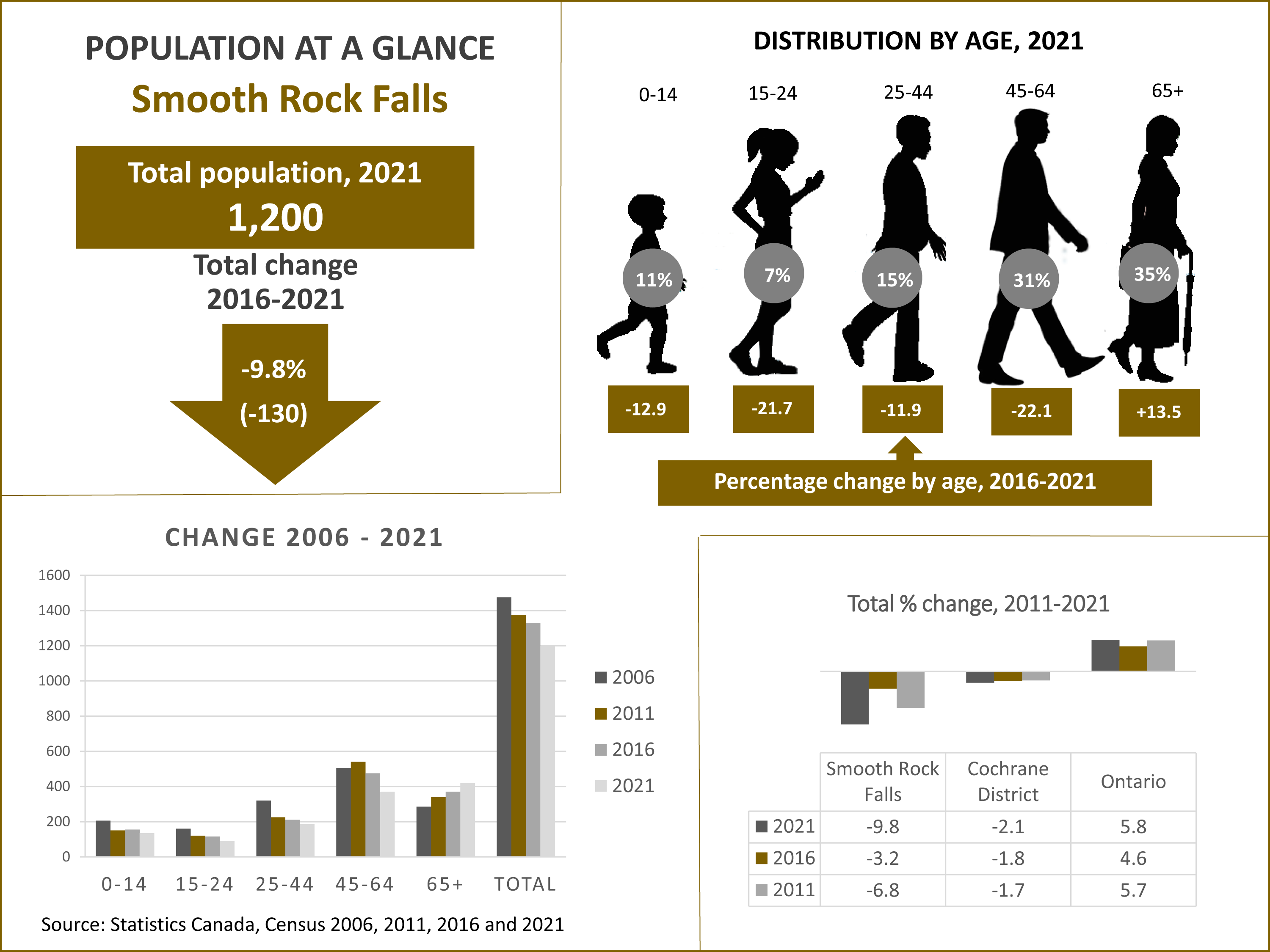 POPULATION AT A GLANCE

Smooth Rock Falls

Total population, 2021
1,200

Total change 2016-2021

-9.8%
(-130)

DISTRIBUTION BY AGE, 2021

0-14 15-24 25-44 45-64 65+

11% 7% 15% 31% 35%

-12.9 -21.7 -11.9 -22.1 +13.5

Percentage change by age, 2016-2021

CHANGE 2006 - 2021

1600
1400
1200
1000
800
600
400
200
0

0-14 15-24 25-44 45-64 65+ TOTAL

2006
2011
2016
2021

Source: Statistics Canada, Census 2006, 2011, 2016 and 2021

Total % change, 2011-2021

| | Smooth Rock Falls | Cochrane District | Ontario |
|---|---|---|---|
| 2021 | -9.8 | -2.1 | 5.8 |
| 2016 | -3.2 | -1.8 | 4.6 |
| 2011 | -6.8 | -1.7 | 5.7 |